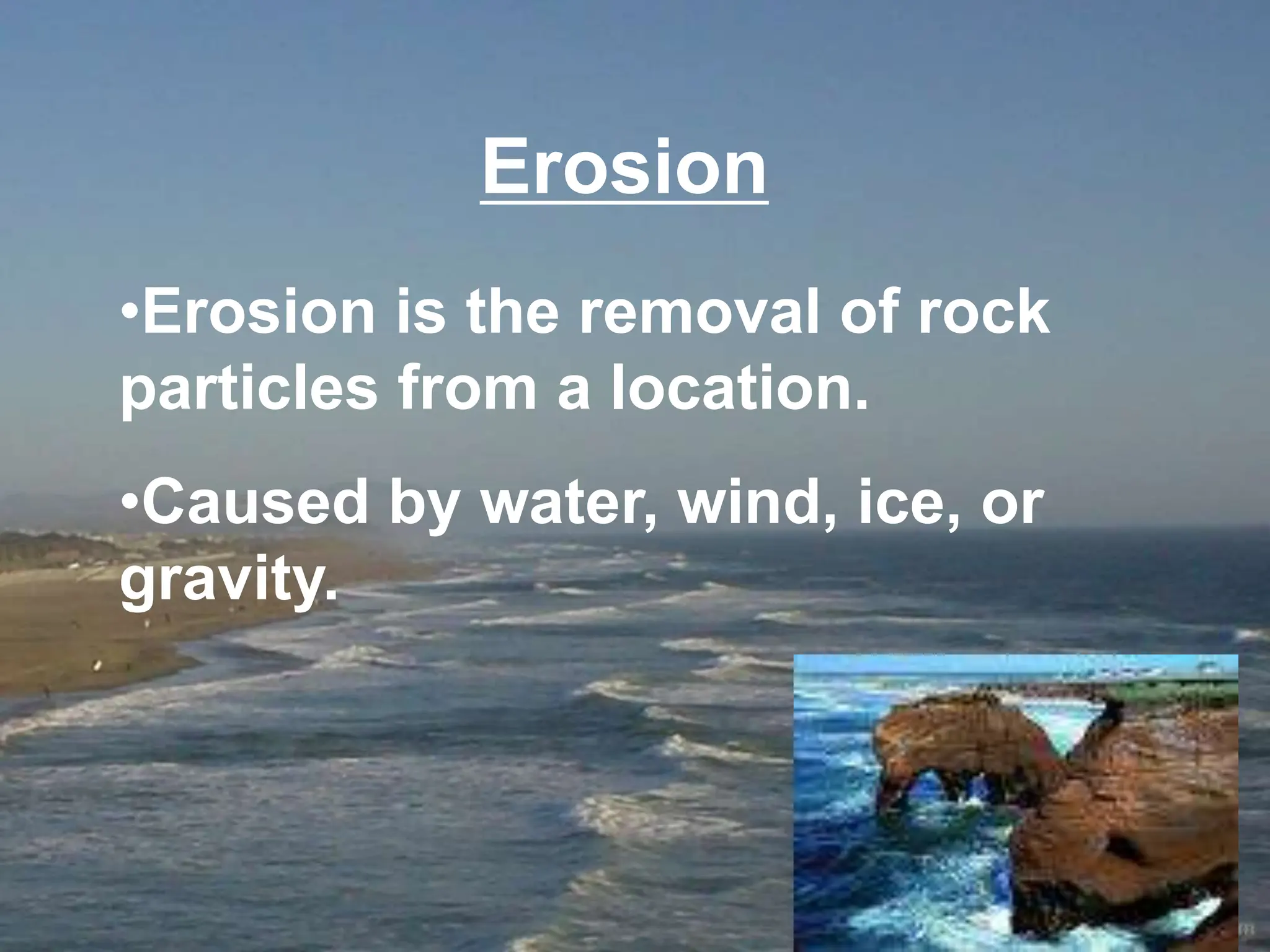 Erosion

•Erosion is the removal of rock particles from a location.

•Caused by water, wind, ice, or gravity.